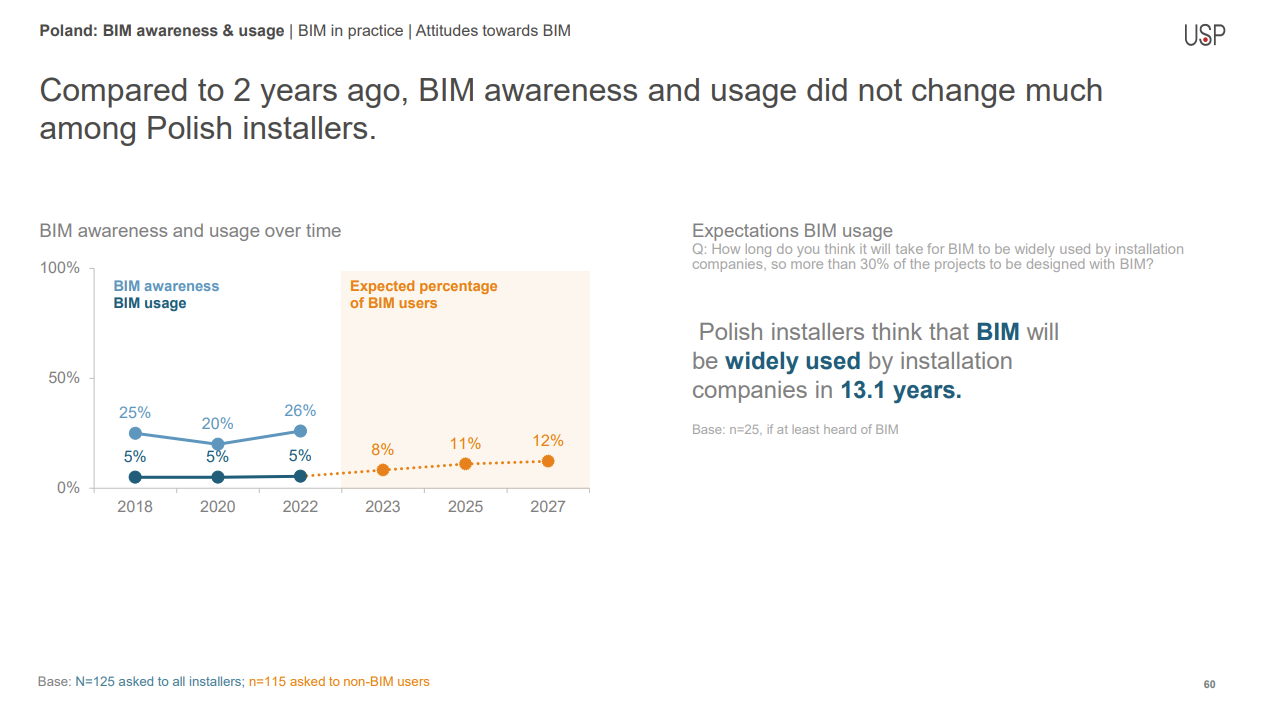 Poland: BIM awareness & usage | BIM in practice | Attitudes towards BIM

USP

Compared to 2 years ago, BIM awareness and usage did not change much among Polish installers.

BIM awareness and usage over time

100%
50%
0%

BIM awareness
BIM usage

Expected percentage of BIM users

25%
20%
26%
5%
5%
5%
8%
11%
12%

2018
2020
2022
2023
2025
2027

Expectations BIM usage
Q: How long do you think it will take for BIM to be widely used by installation companies, so more than 30% of the projects to be designed with BIM?

Polish installers think that BIM will be widely used by installation companies in 13.1 years.

Base: n=25, if at least heard of BIM

Base: N=125 asked to all installers; n=115 asked to non-BIM users

60